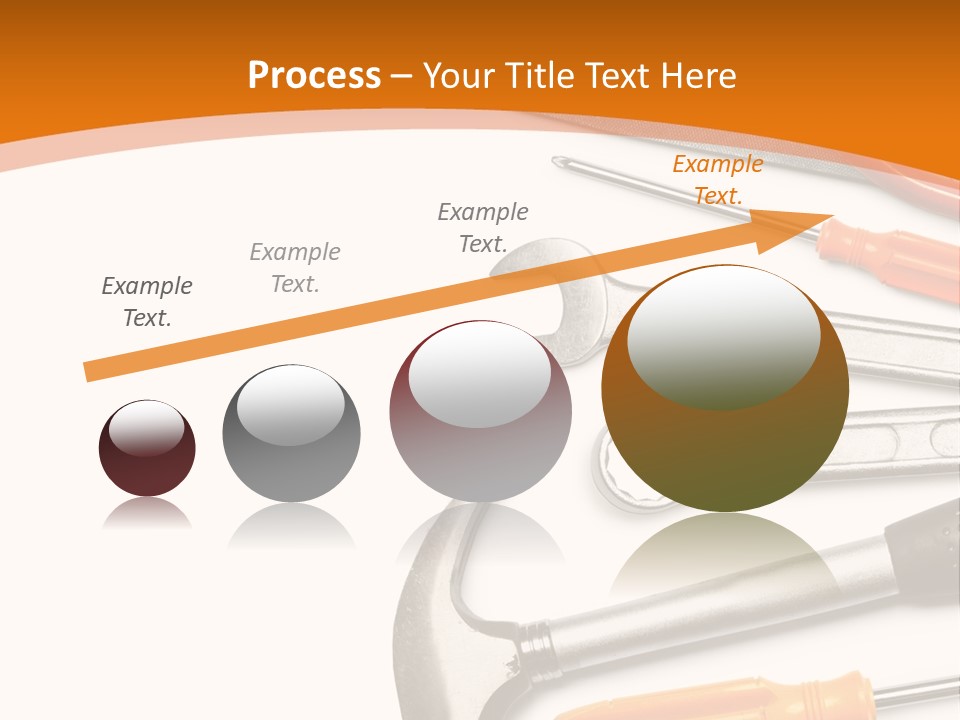 Process – Your Title Text Here

Example Text.

Example Text.

Example Text.

Example Text.